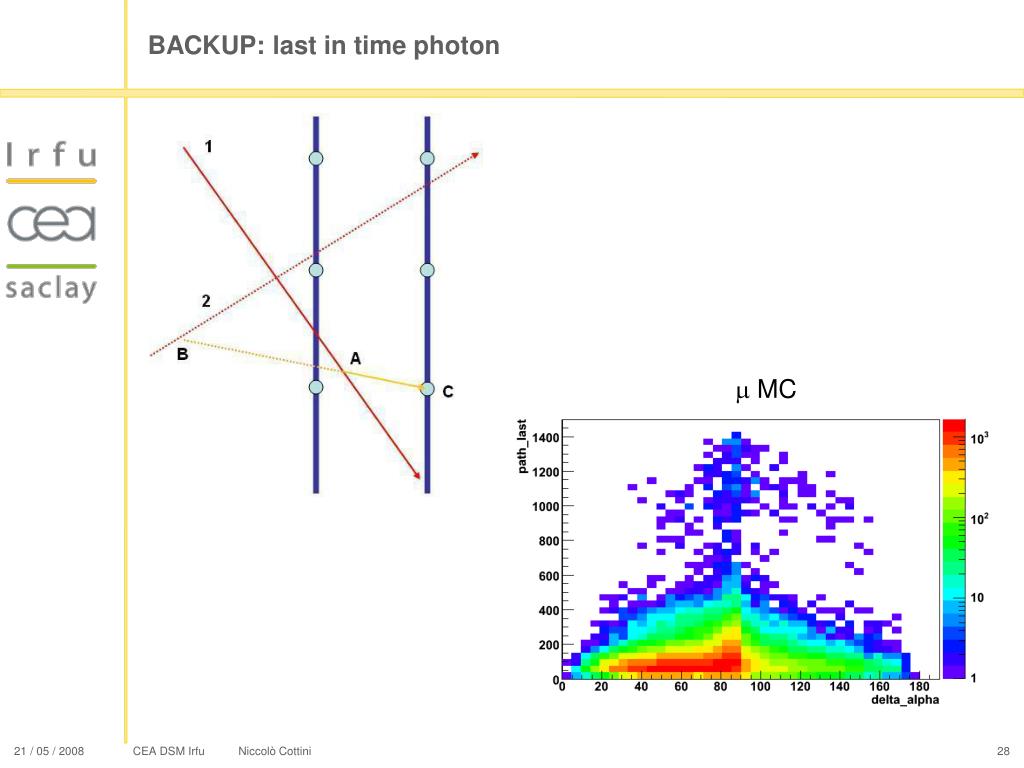 BACKUP: last in time photon

Irfu
cea
saclay

1
2
B
A
C

$\mu$ MC

path_last
1400
1200
1000
800
600
400
200
0
0 20 40 60 80 100 120 140 160 180
delta_alpha

$10^3$
$10^2$
10
1

21 / 05 / 2008 CEA DSM Irfu Niccolò Cottini 28